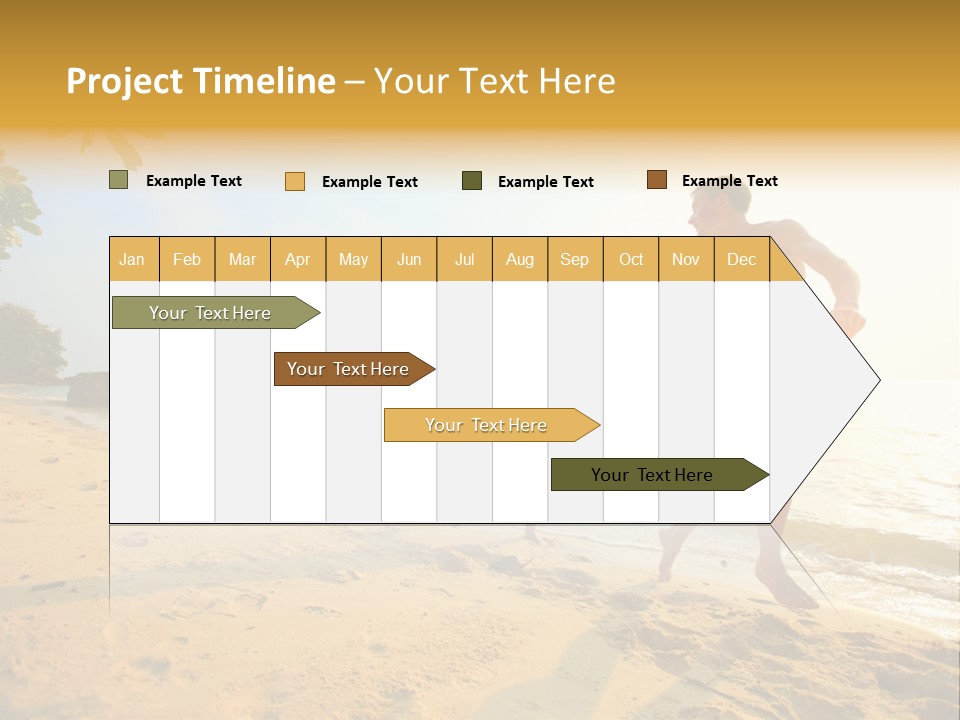 Project Timeline – Your Text Here

Example Text Example Text Example Text Example Text

| Jan | Feb | Mar | Apr | May | Jun | Jul | Aug | Sep | Oct | Nov | Dec |
|---|---|---|---|---|---|---|---|---|---|---|---|

Your Text Here

Your Text Here

Your Text Here

Your Text Here